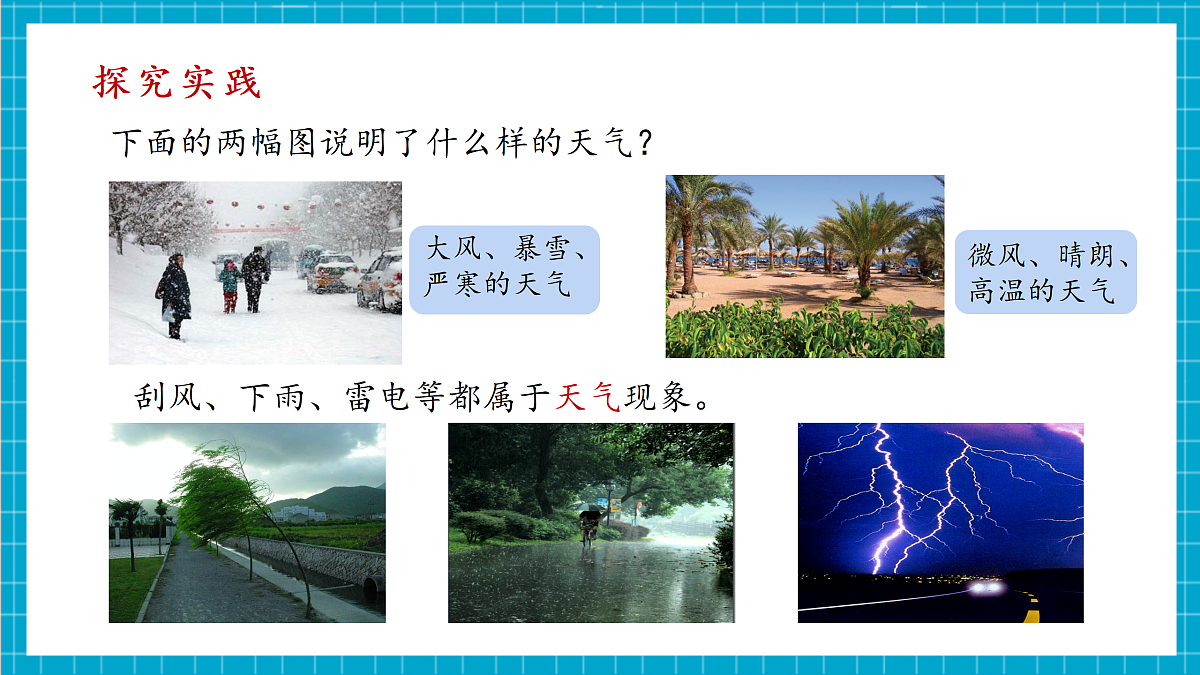 探究实践

下面的两幅图说明了什么样的天气？

大风、暴雪、严寒的天气

微风、晴朗、高温的天气

刮风、下雨、雷电等都属于天气现象。